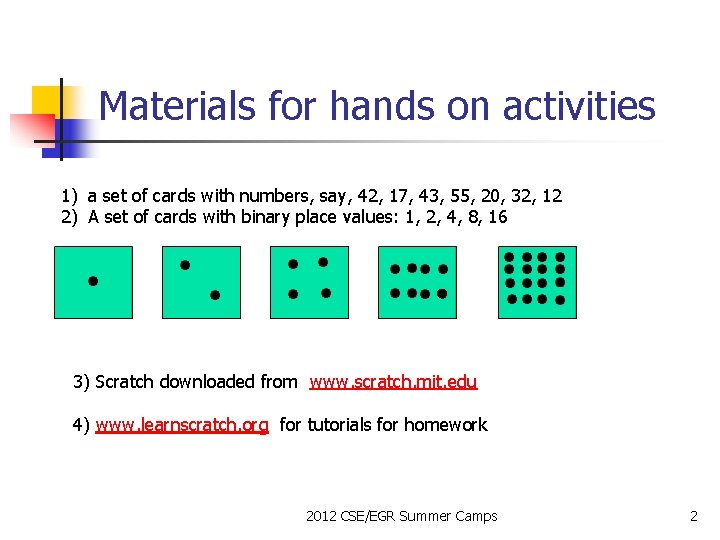 Materials for hands on activities

1) a set of cards with numbers, say, 42, 17, 43, 55, 20, 32, 12
2) A set of cards with binary place values: 1, 2, 4, 8, 16

3) Scratch downloaded from www.scratch.mit.edu

4) www.learnscratch.org for tutorials for homework

2012 CSE/EGR Summer Camps

2